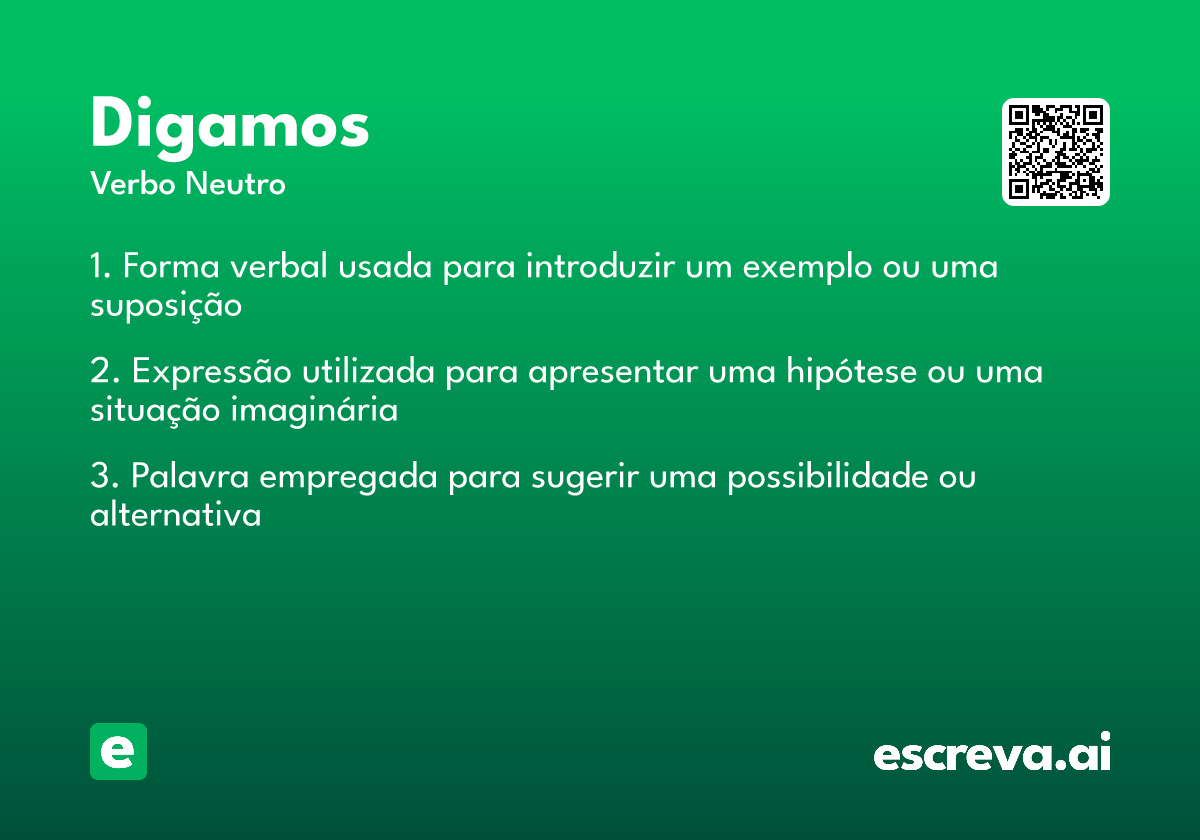 Digamos
Verbo Neutro

1. Forma verbal usada para introduzir um exemplo ou uma suposição

2. Expressão utilizada para apresentar uma hipótese ou uma situação imaginária

3. Palavra empregada para sugerir uma possibilidade ou alternativa

e

escreva.ai